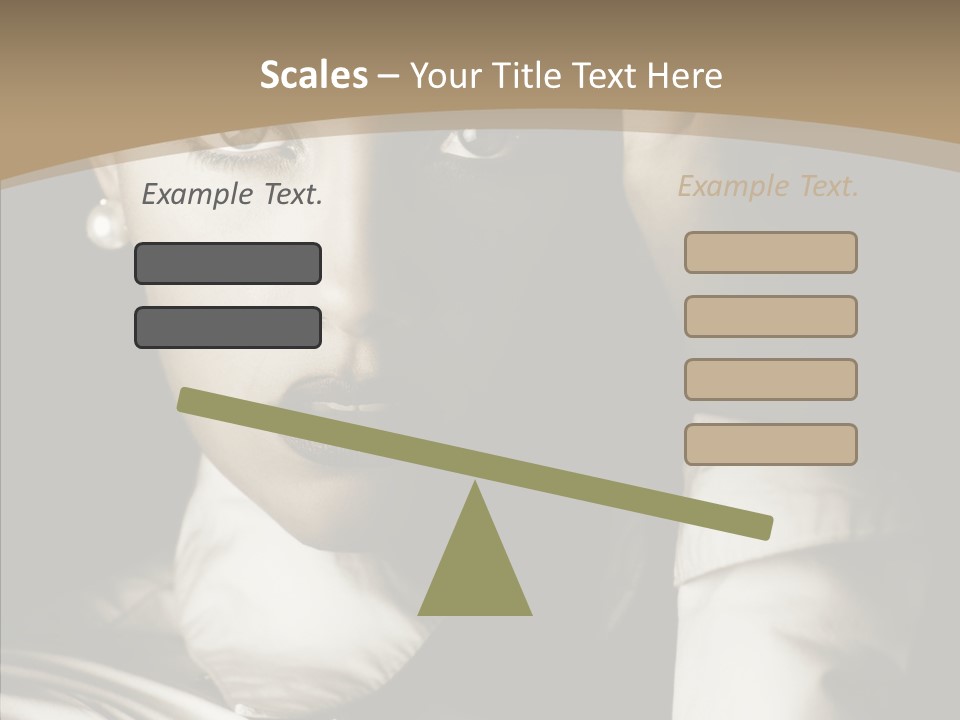 Scales – Your Title Text Here

Example Text.

Example Text.